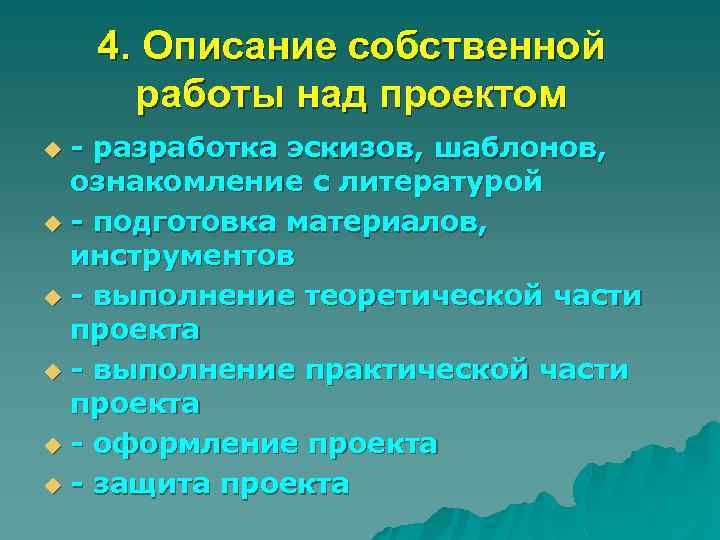 4. Описание собственной работы над проектом

- разработка эскизов, шаблонов, ознакомление с литературой
- подготовка материалов, инструментов
- выполнение теоретической части проекта
- выполнение практической части проекта
- оформление проекта
- защита проекта